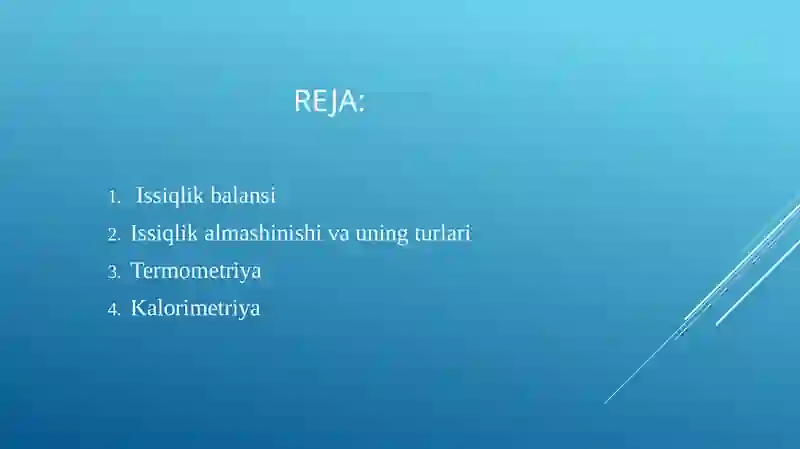 REJA:

1. Issiqlik balansi
2. Issiqlik almashinishi va uning turlari
3. Termometriya
4. Kalorimetriya